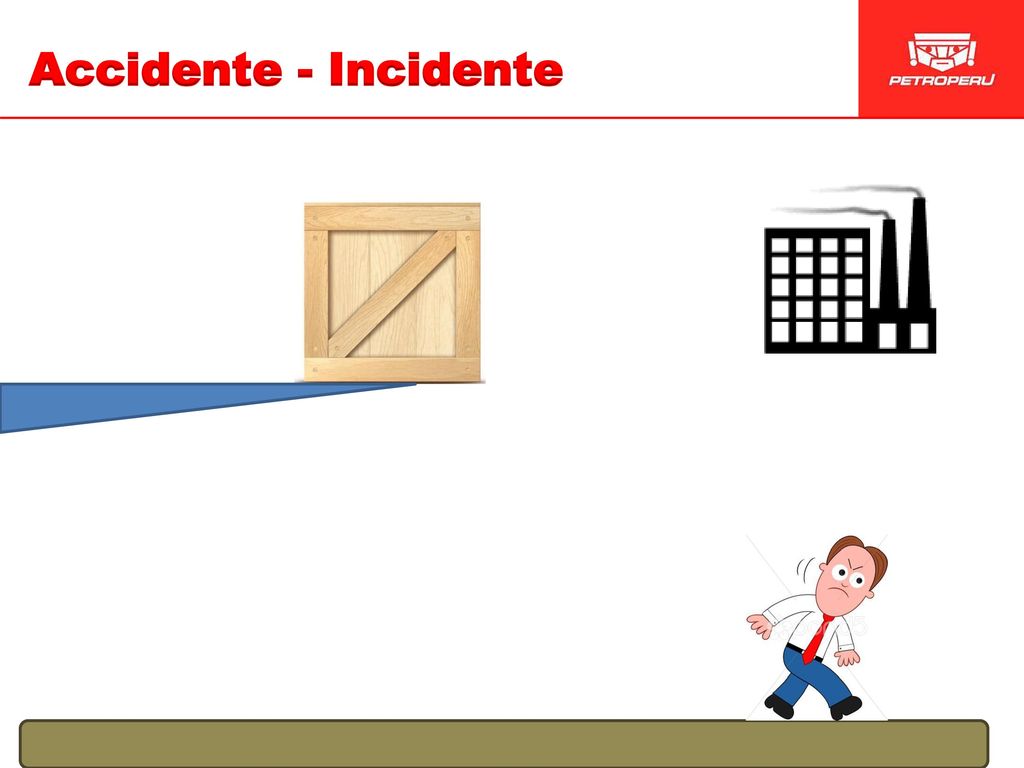 Accidente - Incidente

PETROPERU